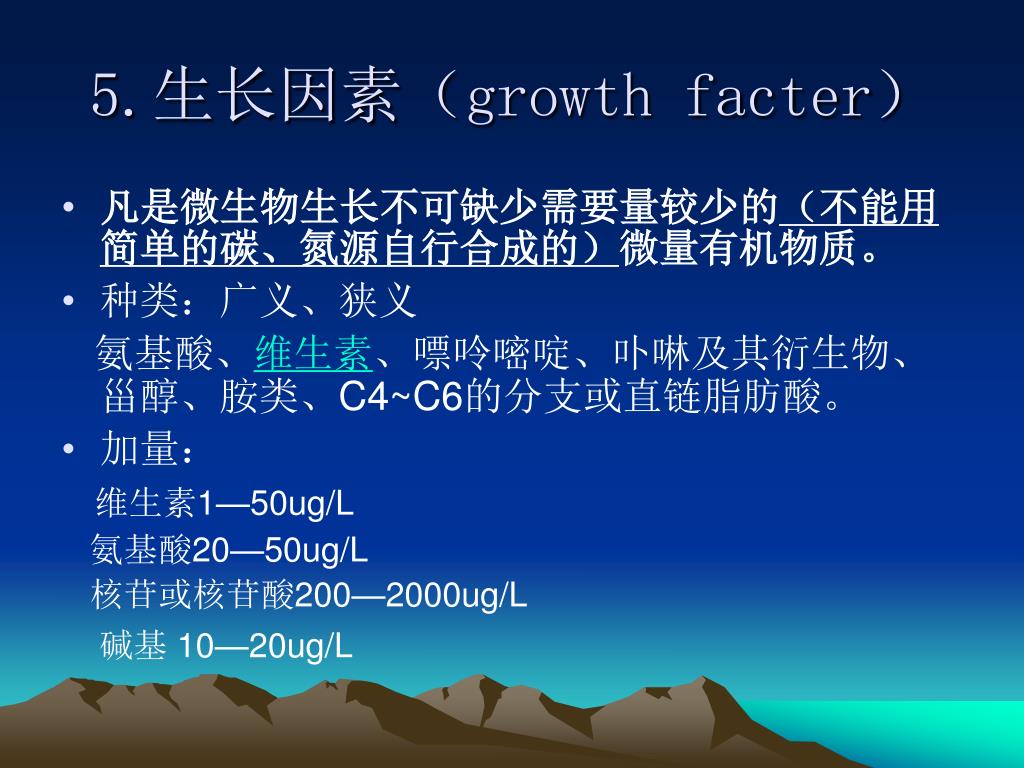 5.生长因素（growth facter）

• 凡是微生物生长不可缺少需要量较少的（不能用简单的碳、氮源自行合成的）微量有机物质。

• 种类：广义、狭义

氨基酸、维生素、嘌呤嘧啶、卟啉及其衍生物、甾醇、胺类、C4~C6的分支或直链脂肪酸。

• 加量：

维生素1—50ug/L

氨基酸20—50ug/L

核苷或核苷酸200—2000ug/L

碱基 10—20ug/L